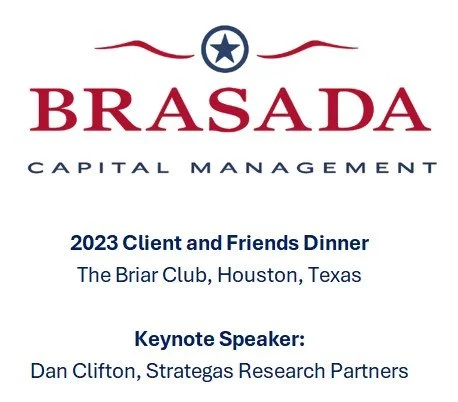 BRASADA

CAPITAL MANAGEMENT

2023 Client and Friends Dinner
The Briar Club, Houston, Texas

Keynote Speaker:
Dan Clifton, Strategas Research Partners